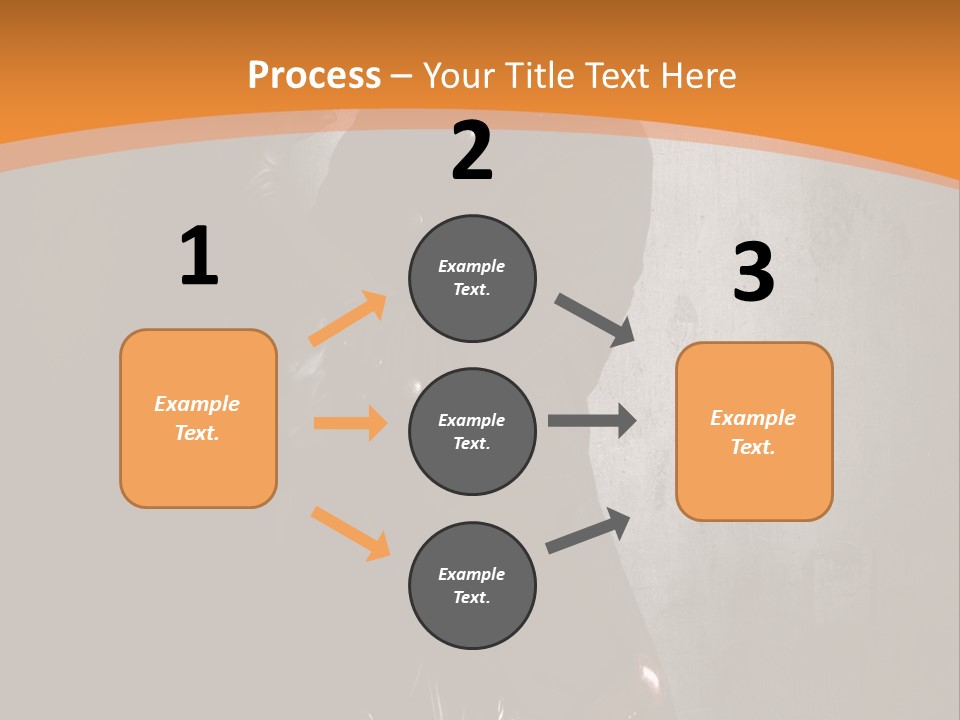 Process – Your Title Text Here

1

Example Text.

2

Example Text.

Example Text.

Example Text.

3

Example Text.